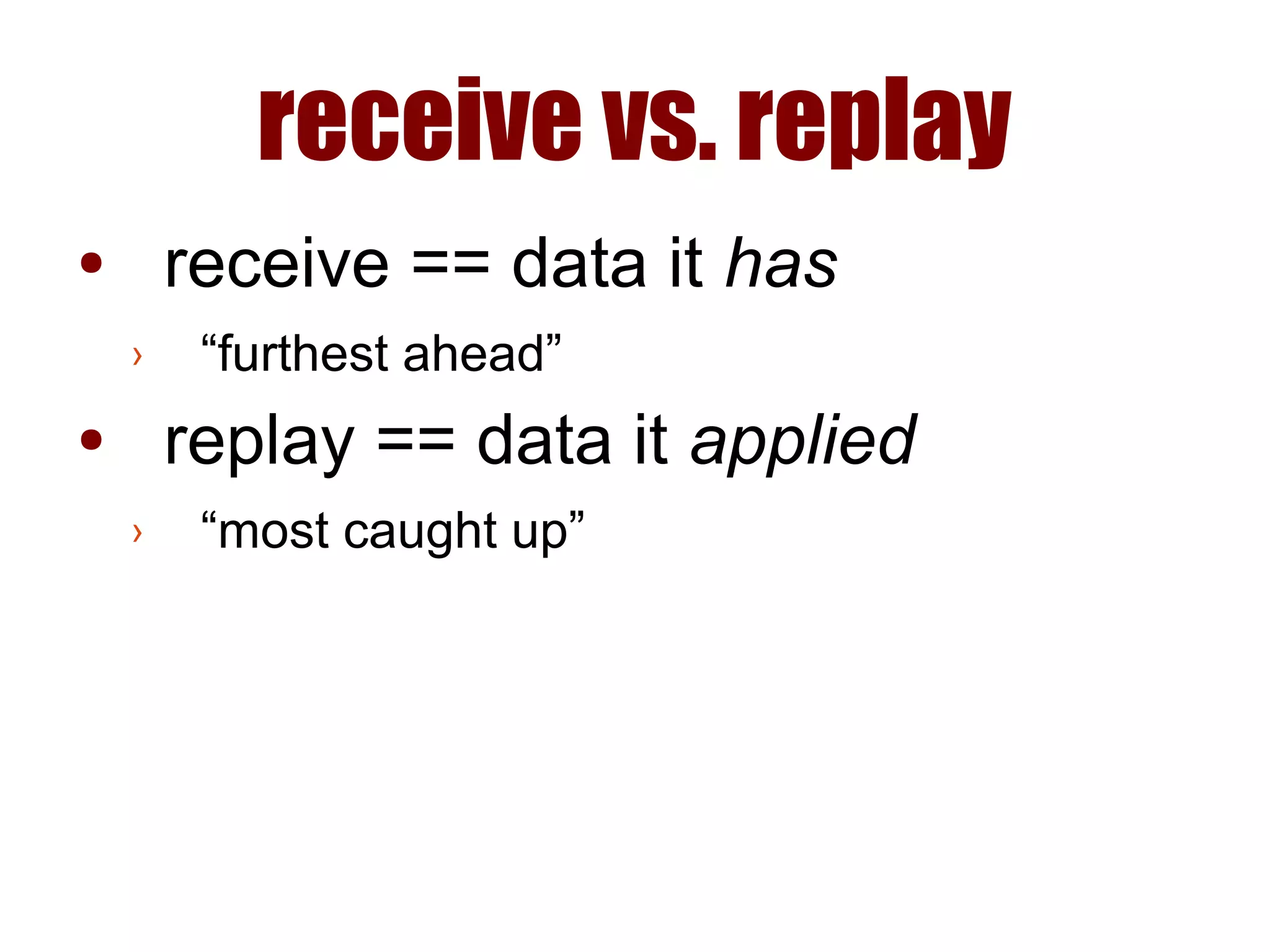 receive vs. replay

• receive == data it has
› “furthest ahead”
• replay == data it applied
› “most caught up”